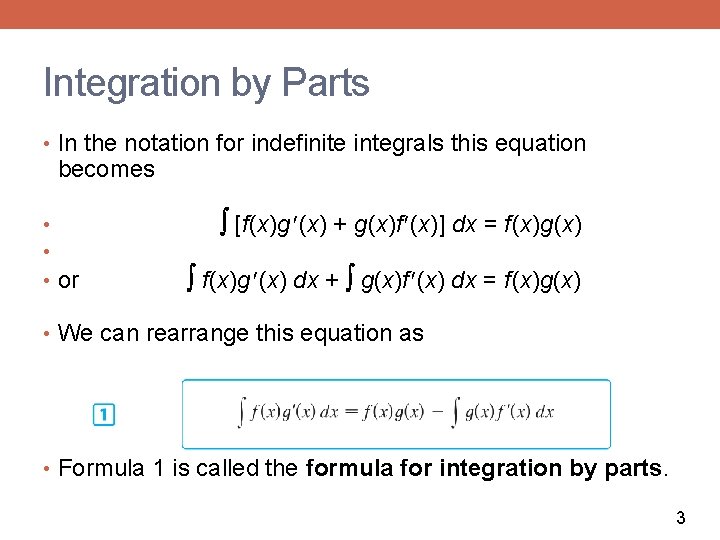 Integration by Parts

• In the notation for indefinite integrals this equation becomes

• $\int [f(x)g'(x) + g(x)f'(x)]\, dx = f(x)g(x)$

•

• or $\int f(x)g'(x)\, dx + \int g(x)f'(x)\, dx = f(x)g(x)$

• We can rearrange this equation as

1 $\int f(x)g'(x)\, dx = f(x)g(x) - \int g(x)f'(x)\, dx$

• Formula 1 is called the **formula for integration by parts**.

3